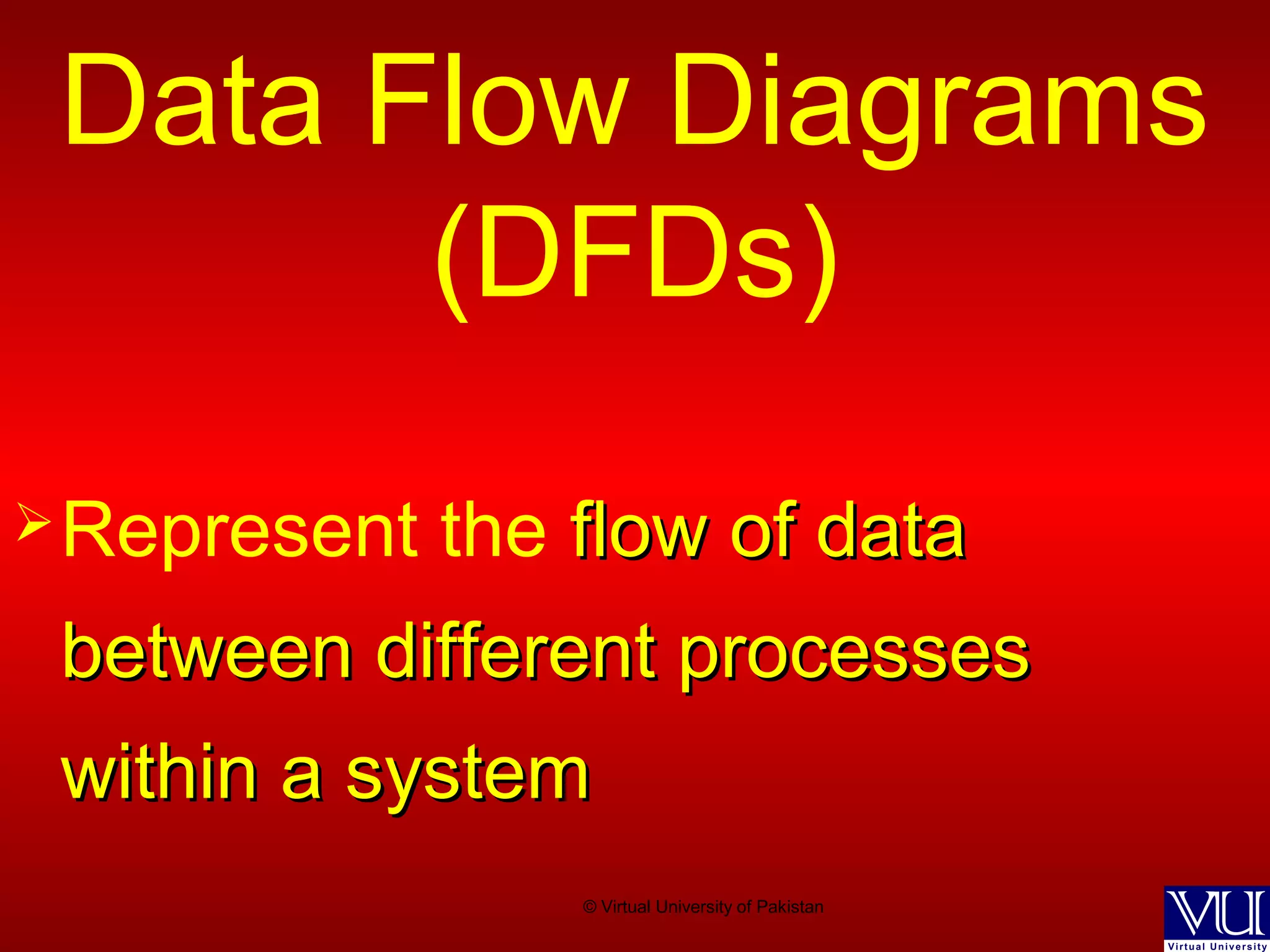 Data Flow Diagrams (DFDs)

➢ Represent the flow of data between different processes within a system

© Virtual University of Pakistan

VU

Virtual University